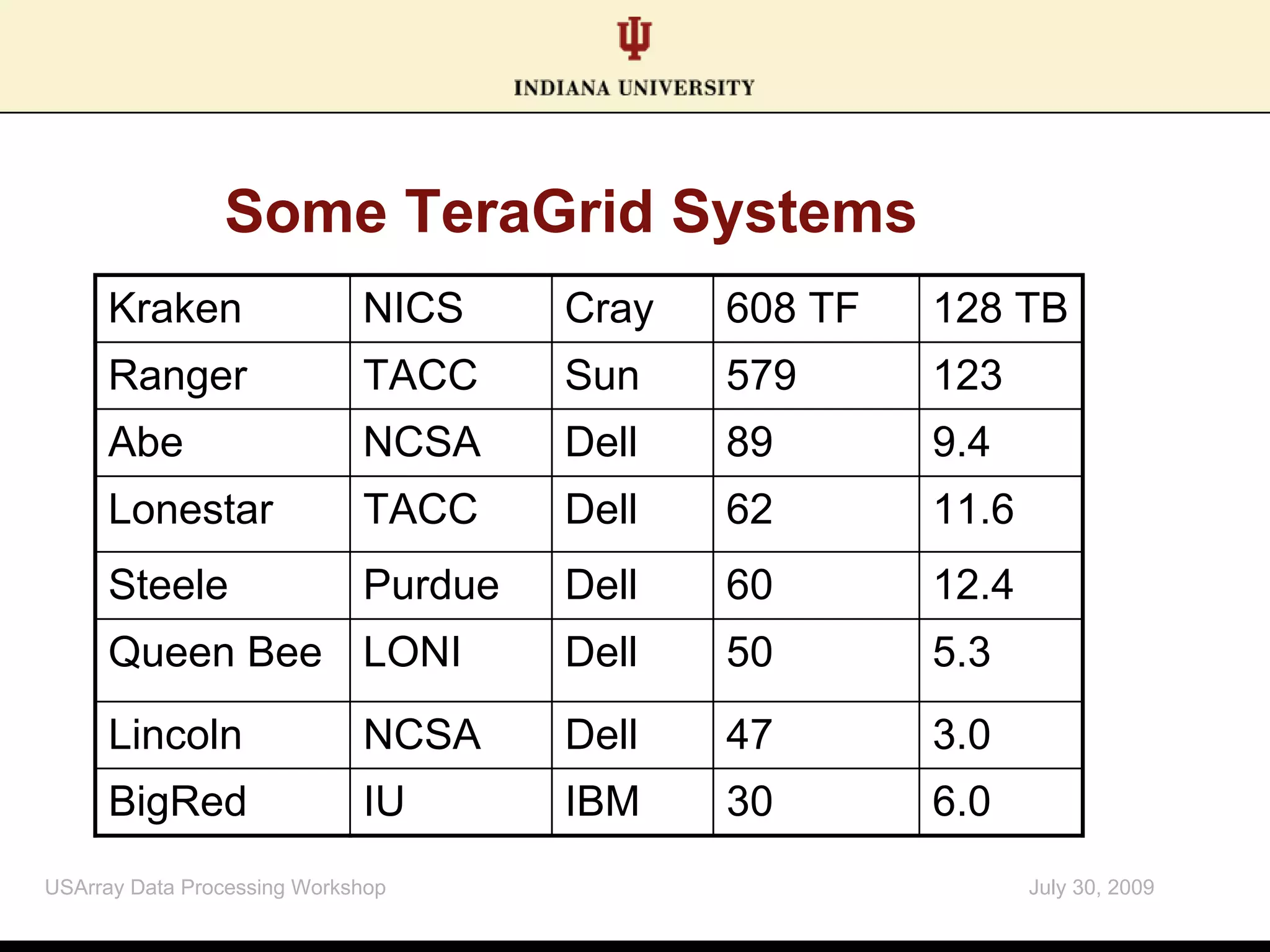 INDIANA UNIVERSITY

Some TeraGrid Systems

| Kraken | NICS | Cray | 608 TF | 128 TB |
|---|---|---|---|---|
| Ranger | TACC | Sun | 579 | 123 |
| Abe | NCSA | Dell | 89 | 9.4 |
| Lonestar | TACC | Dell | 62 | 11.6 |
| Steele | Purdue | Dell | 60 | 12.4 |
| Queen Bee | LONI | Dell | 50 | 5.3 |
| Lincoln | NCSA | Dell | 47 | 3.0 |
| BigRed | IU | IBM | 30 | 6.0 |

USArray Data Processing Workshop

July 30, 2009